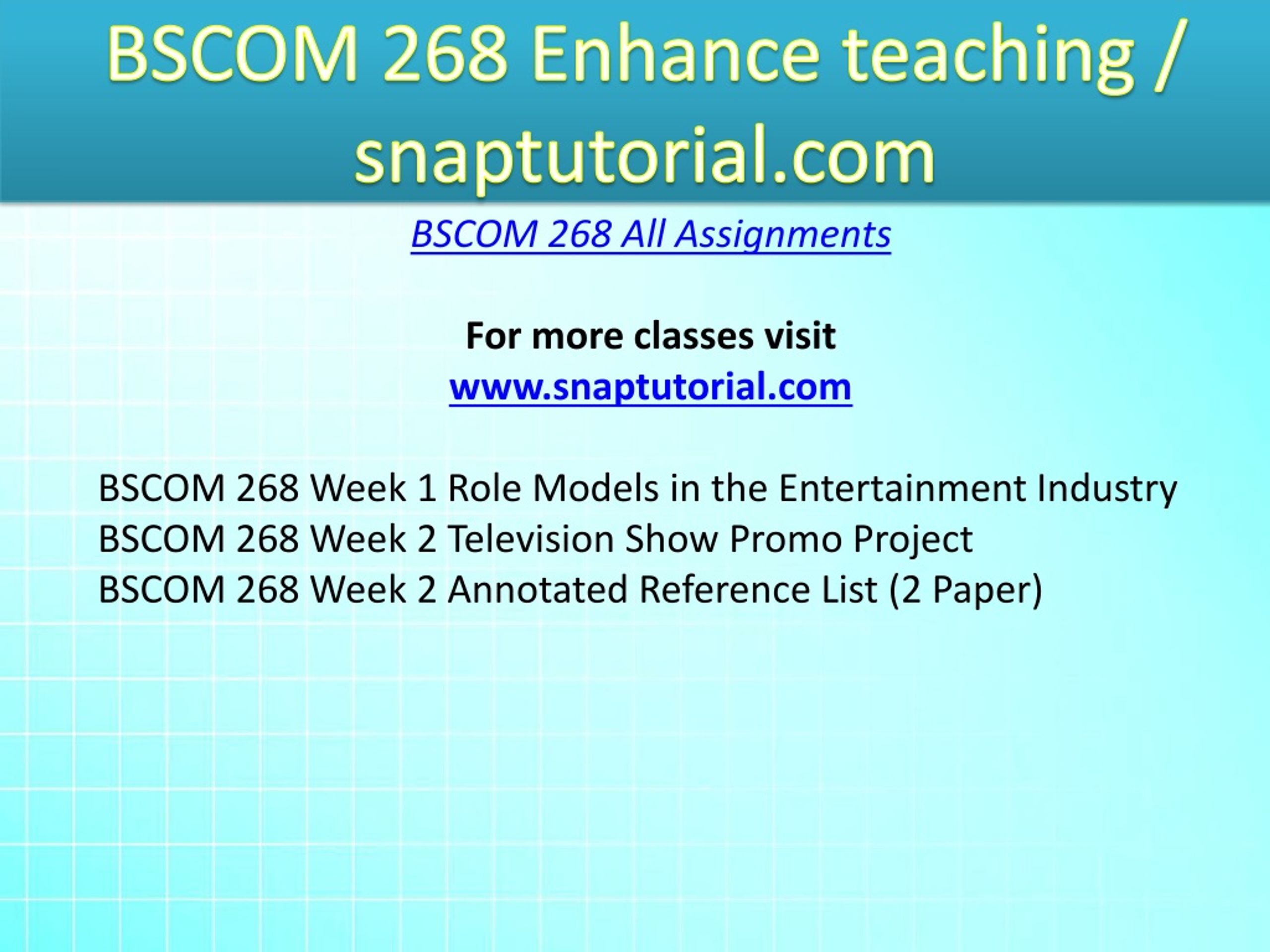 BSCOM 268 Enhance teaching / snaptutorial.com

BSCOM 268 All Assignments

For more classes visit
www.snaptutorial.com

BSCOM 268 Week 1 Role Models in the Entertainment Industry
BSCOM 268 Week 2 Television Show Promo Project
BSCOM 268 Week 2 Annotated Reference List (2 Paper)